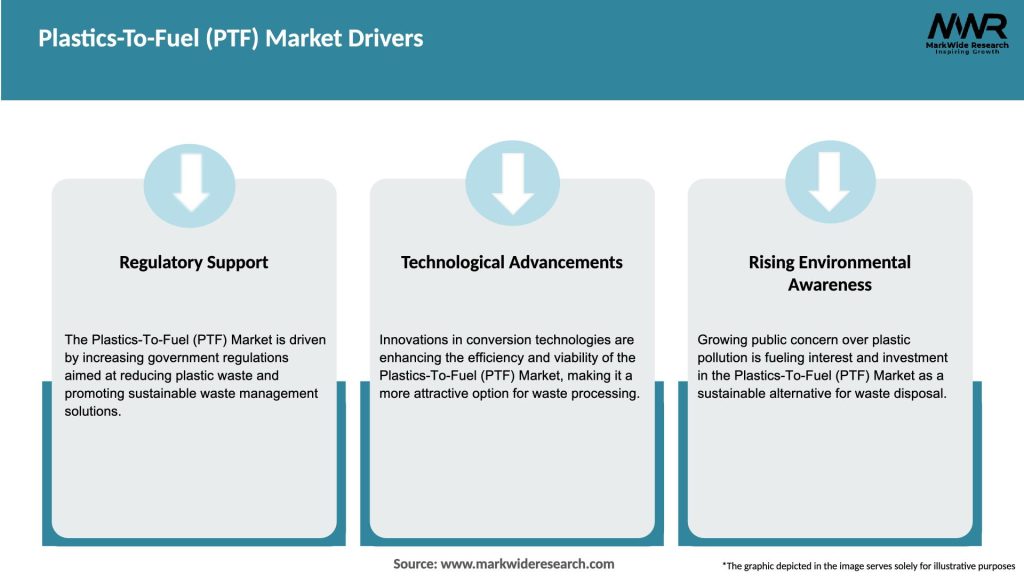 Plastics-To-Fuel (PTF) Market Drivers

MWR
MarkWide Research
Inspiring Growth

Regulatory Support

The Plastics-To-Fuel (PTF) Market is driven by increasing government regulations aimed at reducing plastic waste and promoting sustainable waste management solutions.

Technological Advancements

Innovations in conversion technologies are enhancing the efficiency and viability of the Plastics-To-Fuel (PTF) Market, making it a more attractive option for waste processing.

Rising Environmental Awareness

Growing public concern over plastic pollution is fueling interest and investment in the Plastics-To-Fuel (PTF) Market as a sustainable alternative for waste disposal.

Source: www.markwideresearch.com

*The graphic depicted in the image serves solely for illustrative purposes